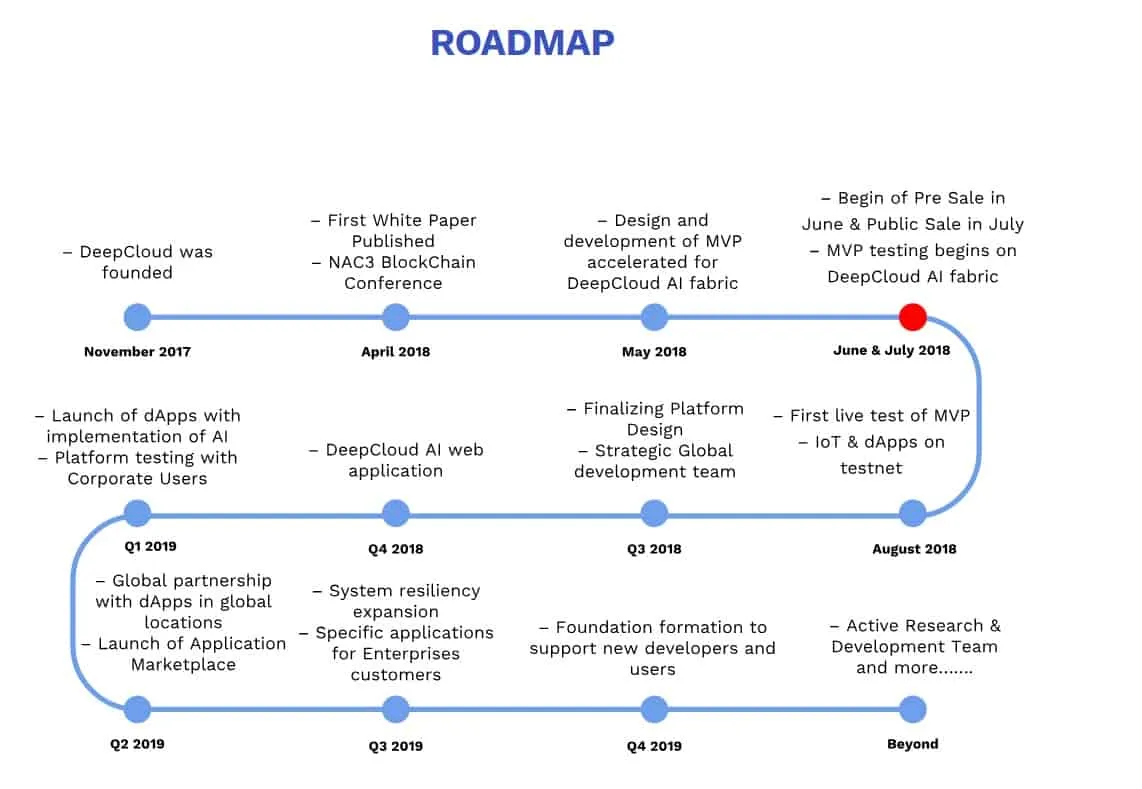 ROADMAP

– DeepCloud was founded

November 2017

– First White Paper Published
– NAC3 BlockChain Conference

April 2018

– Design and development of MVP accelerated for DeepCloud AI fabric

May 2018

– Begin of Pre Sale in June & Public Sale in July
– MVP testing begins on DeepCloud AI fabric

June & July 2018

– First live test of MVP
– IoT & dApps on testnet

August 2018

– Finalizing Platform Design
– Strategic Global development team

Q3 2018

– DeepCloud AI web application

Q4 2018

– Launch of dApps with implementation of AI
– Platform testing with Corporate Users

Q1 2019

– Global partnership with dApps in global locations
– Launch of Application Marketplace

Q2 2019

– System resiliency expansion
– Specific applications for Enterprises customers

Q3 2019

– Foundation formation to support new developers and users

Q4 2019

– Active Research & Development Team and more.......

Beyond